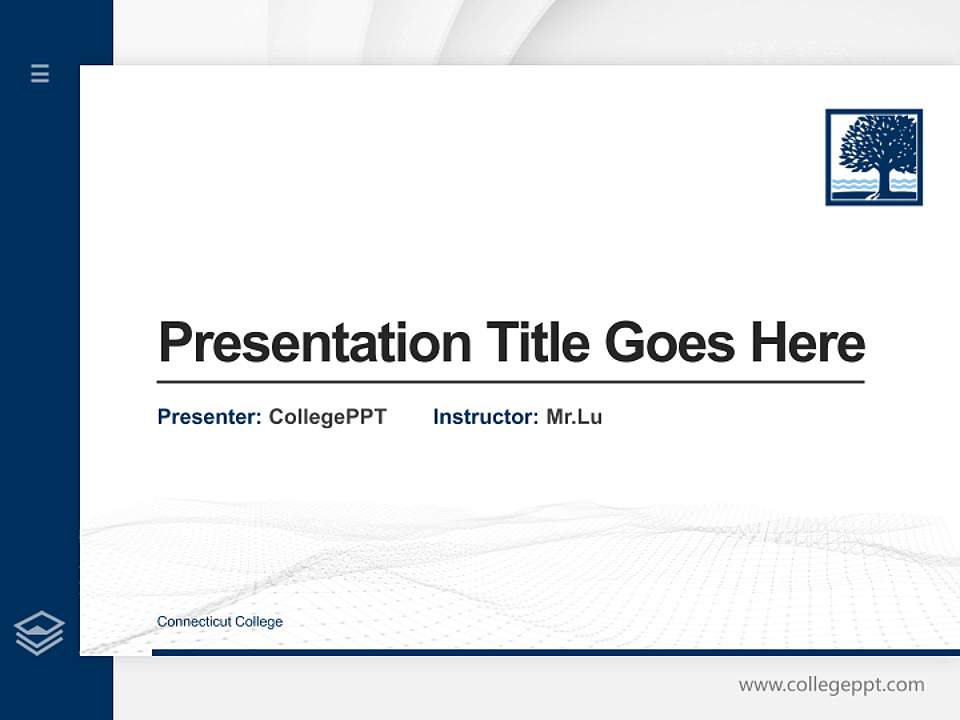 Presentation Title Goes Here

Presenter: CollegePPT Instructor: Mr.Lu

Connecticut College

www.collegeppt.com